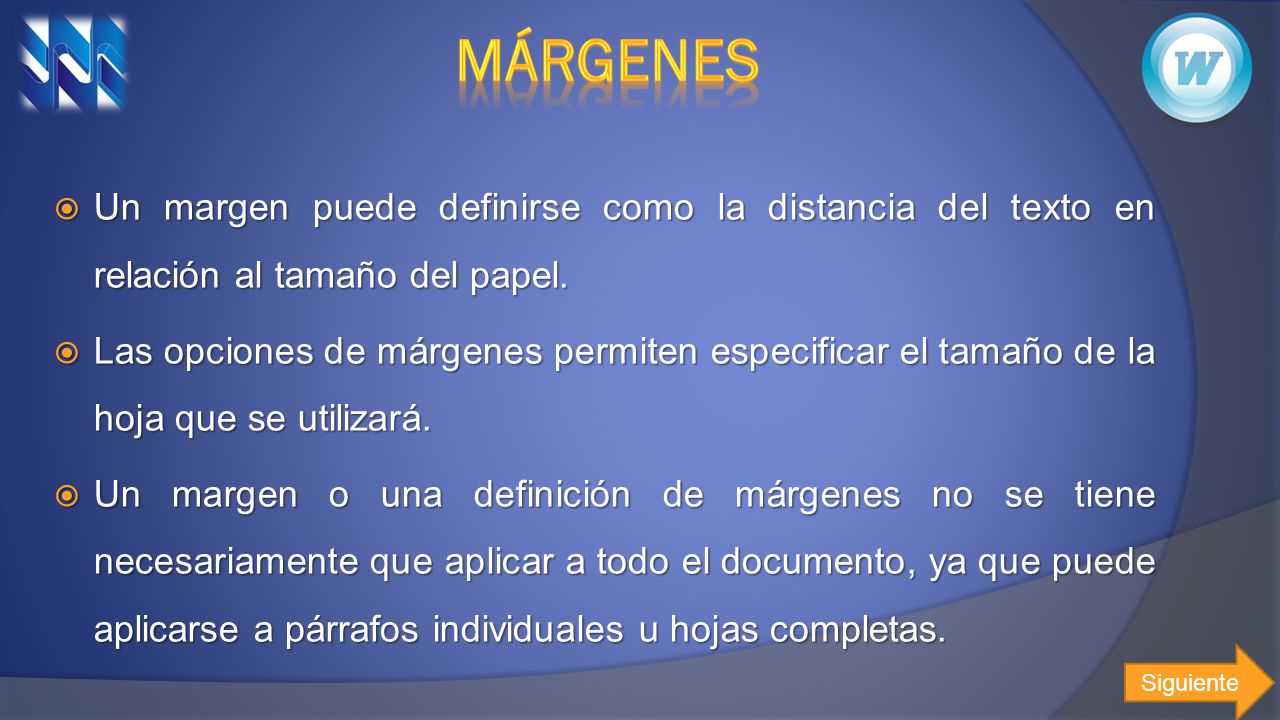 MÁRGENES

W

Un margen puede definirse como la distancia del texto en relación al tamaño del papel.

Las opciones de márgenes permiten especificar el tamaño de la hoja que se utilizará.

Un margen o una definición de márgenes no se tiene necesariamente que aplicar a todo el documento, ya que puede aplicarse a párrafos individuales u hojas completas.

Siguiente